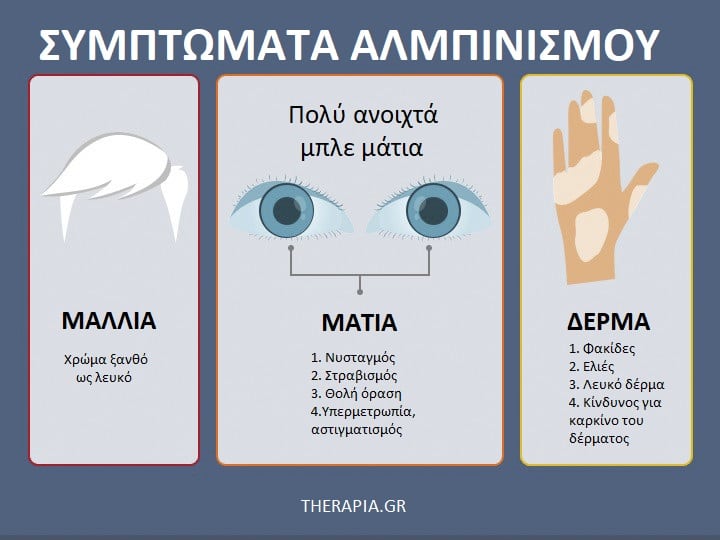 ΣΥΜΠΤΩΜΑΤΑ ΑΛΜΠΙΝΙΣΜΟΥ

ΜΑΛΛΙΑ

Χρώμα ξανθό ως λευκό

Πολύ ανοιχτά μπλε μάτια

ΜΑΤΙΑ

1. Νυσταγμός
2. Στραβισμός
3. Θολή όραση
4.Υπερμετρωπία, αστιγματισμός

ΔΕΡΜΑ

1. Φακίδες
2. Ελιές
3. Λευκό δέρμα
4. Κίνδυνος για καρκίνο του δέρματος

THERAPIA.GR